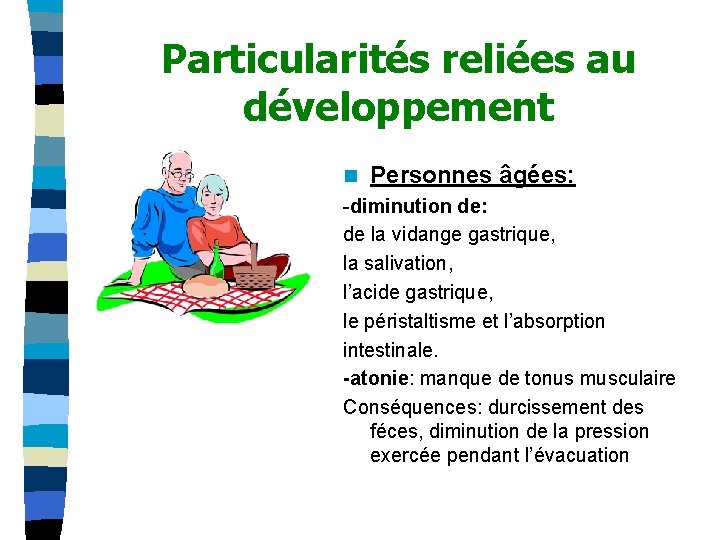 Particularités reliées au développement

Personnes âgées:
-diminution de:
de la vidange gastrique,
la salivation,
l'acide gastrique,
le péristaltisme et l'absorption intestinale.
-atonie: manque de tonus musculaire
Conséquences: durcissement des féces, diminution de la pression exercée pendant l'évacuation